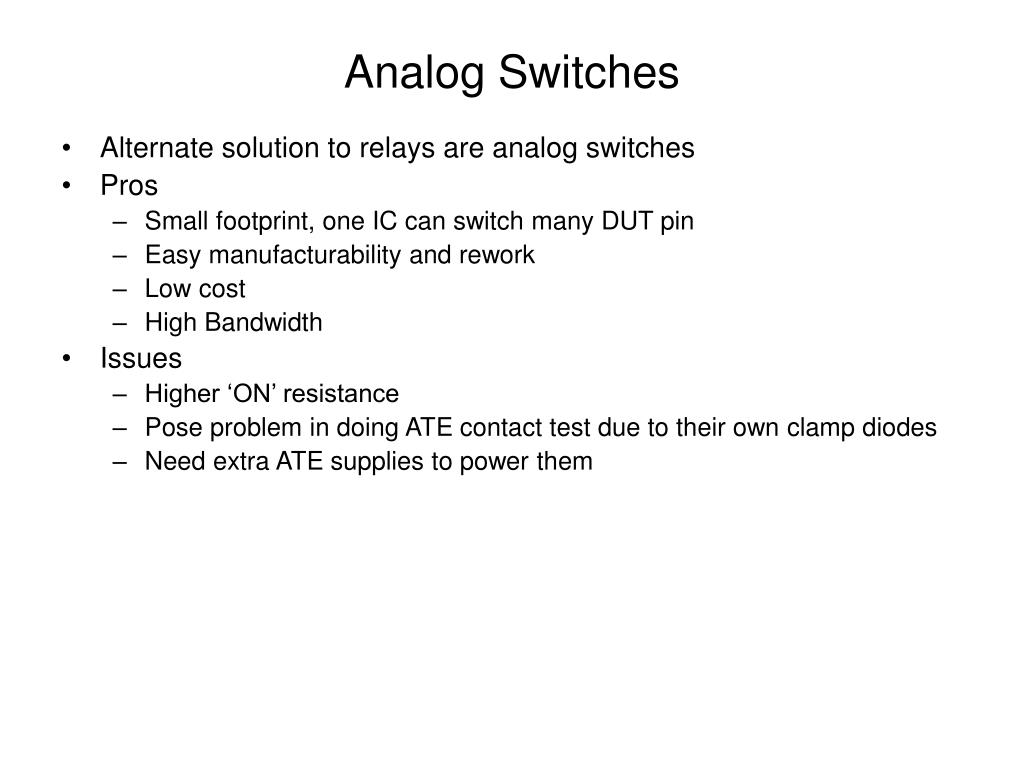 Analog Switches

• Alternate solution to relays are analog switches
• Pros
– Small footprint, one IC can switch many DUT pin
– Easy manufacturability and rework
– Low cost
– High Bandwidth
• Issues
– Higher ‘ON’ resistance
– Pose problem in doing ATE contact test due to their own clamp diodes
– Need extra ATE supplies to power them